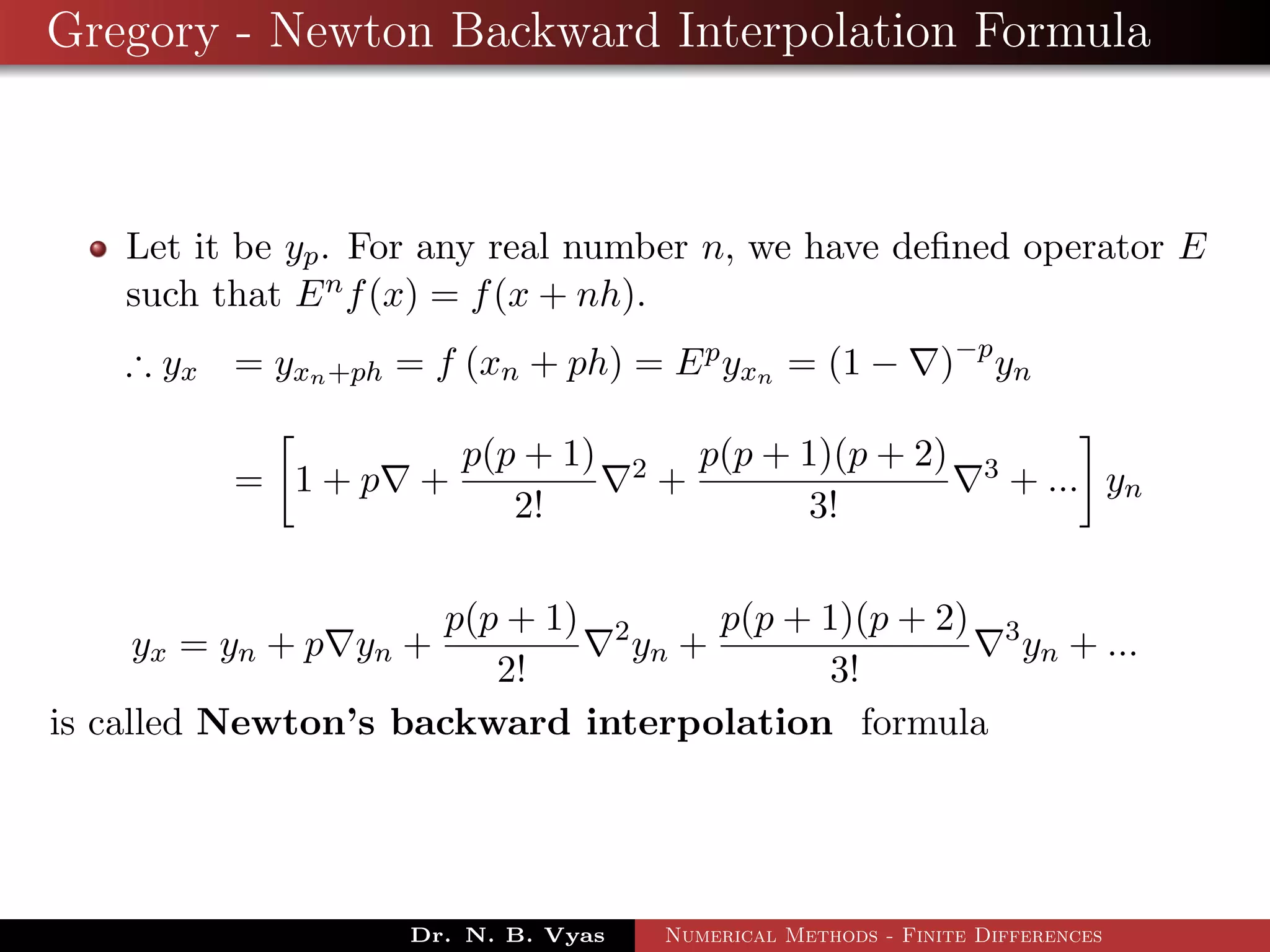 Gregory - Newton Backward Interpolation Formula

Let it be $y_p$. For any real number $n$, we have defined operator $E$ such that $E^n f(x) = f(x + nh)$.

$\therefore y_x = y_{x_n+ph} = f(x_n + ph) = E^p y_{x_n} = (1 - \nabla)^{-p} y_n$

$= \left[1 + p\nabla + \frac{p(p+1)}{2!}\nabla^2 + \frac{p(p+1)(p+2)}{3!}\nabla^3 + ...\right] y_n$

$y_x = y_n + p\nabla y_n + \frac{p(p+1)}{2!}\nabla^2 y_n + \frac{p(p+1)(p+2)}{3!}\nabla^3 y_n + ...$

is called **Newton's backward interpolation** formula

Dr. N. B. Vyas

Numerical Methods - Finite Differences